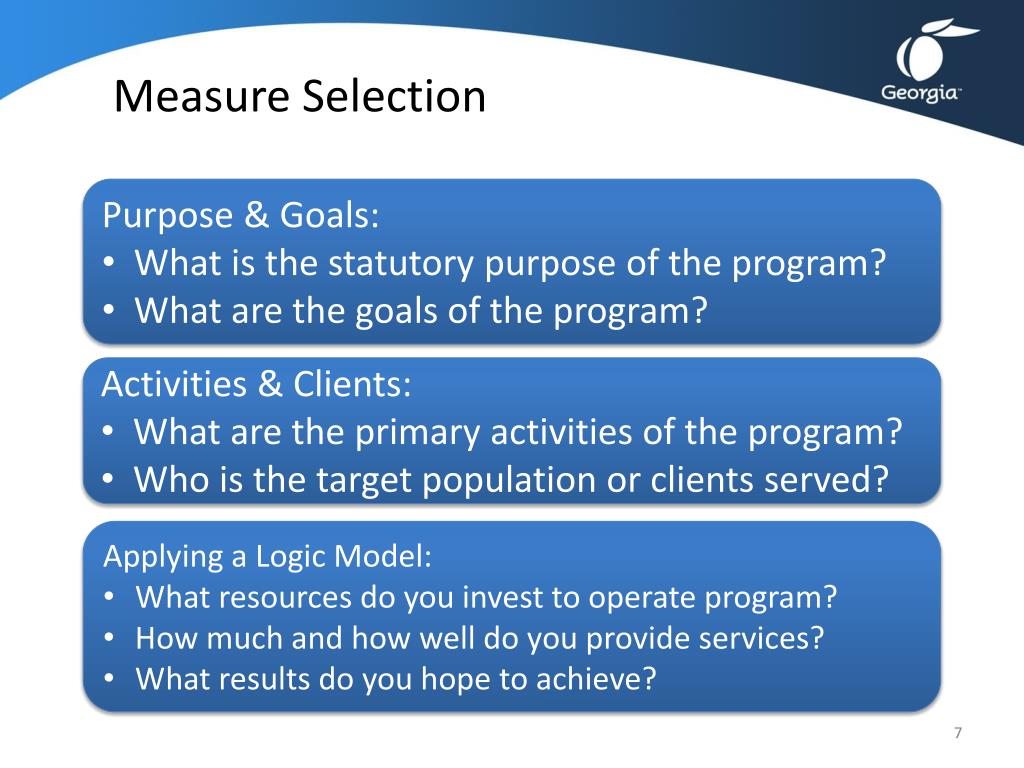 Measure Selection

Georgia™

Purpose & Goals:
• What is the statutory purpose of the program?
• What are the goals of the program?

Activities & Clients:
• What are the primary activities of the program?
• Who is the target population or clients served?

Applying a Logic Model:
• What resources do you invest to operate program?
• How much and how well do you provide services?
• What results do you hope to achieve?

7